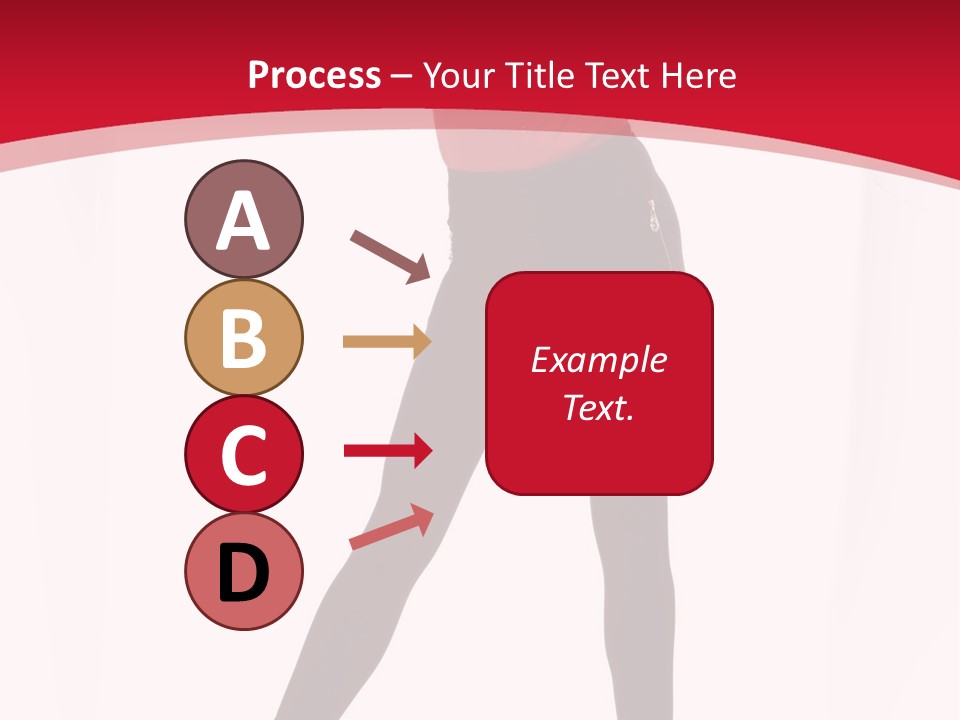 Process – Your Title Text Here

A

B

C

D

Example Text.